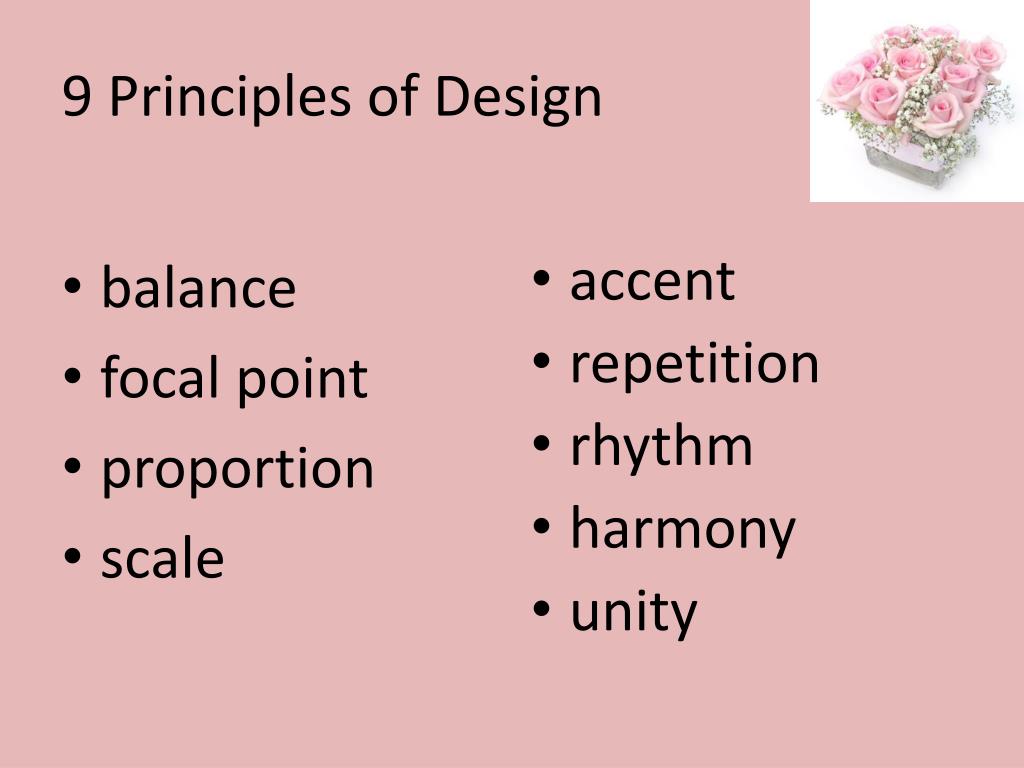 9 Principles of Design

• balance
• focal point
• proportion
• scale

• accent
• repetition
• rhythm
• harmony
• unity